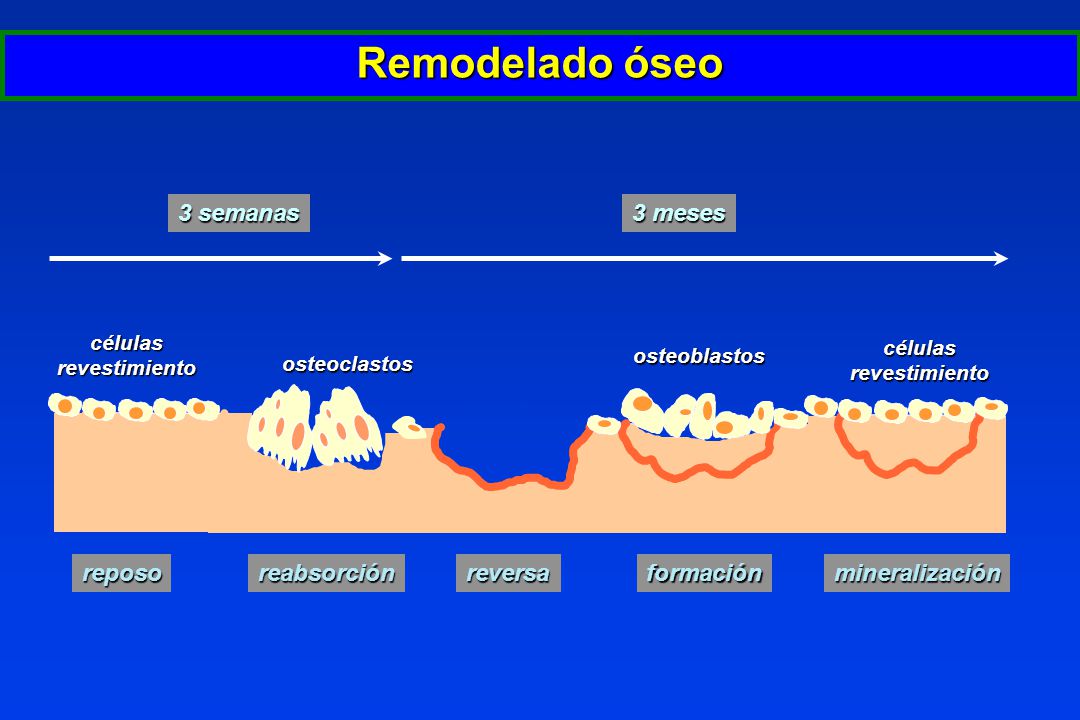 Remodelado óseo

3 semanas

3 meses

células revestimiento

osteoclastos

osteoblastos

células revestimiento

reposo

reabsorción

reversa

formación

mineralización